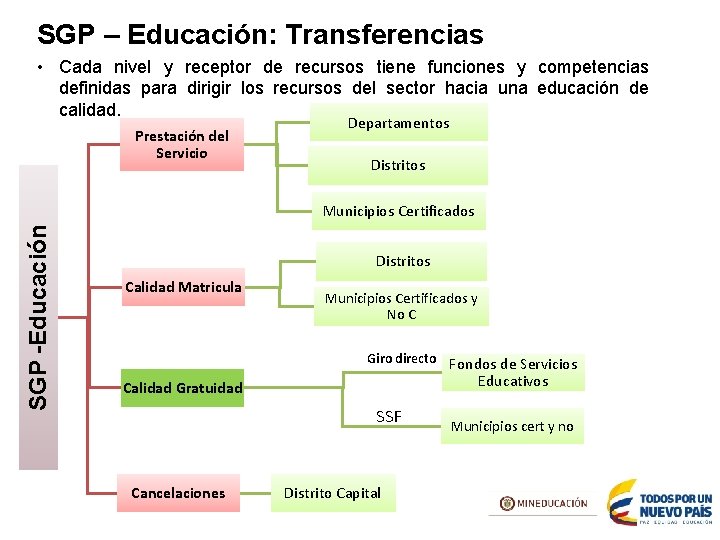 SGP – Educación: Transferencias

• Cada nivel y receptor de recursos tiene funciones y competencias definidas para dirigir los recursos del sector hacia una educación de calidad.

SGP -Educación

Prestación del Servicio

Departamentos

Distritos

Municipios Certificados

Calidad Matricula

Distritos

Municipios Certificados y No C

Calidad Gratuidad

Giro directo

Fondos de Servicios Educativos

SSF

Municipios cert y no

Cancelaciones

Distrito Capital

MINEDUCACIÓN

TODOS POR UN NUEVO PAÍS
PAZ EQUIDAD EDUCACIÓN